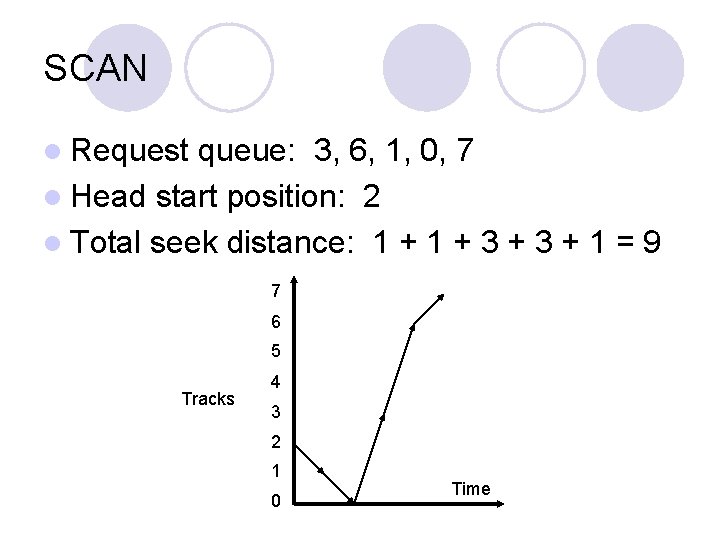 SCAN

Request queue: 3, 6, 1, 0, 7
Head start position: 2
Total seek distance: 1 + 1 + 3 + 3 + 1 = 9

7
6
5
4
3
2
1
0
Tracks
Time